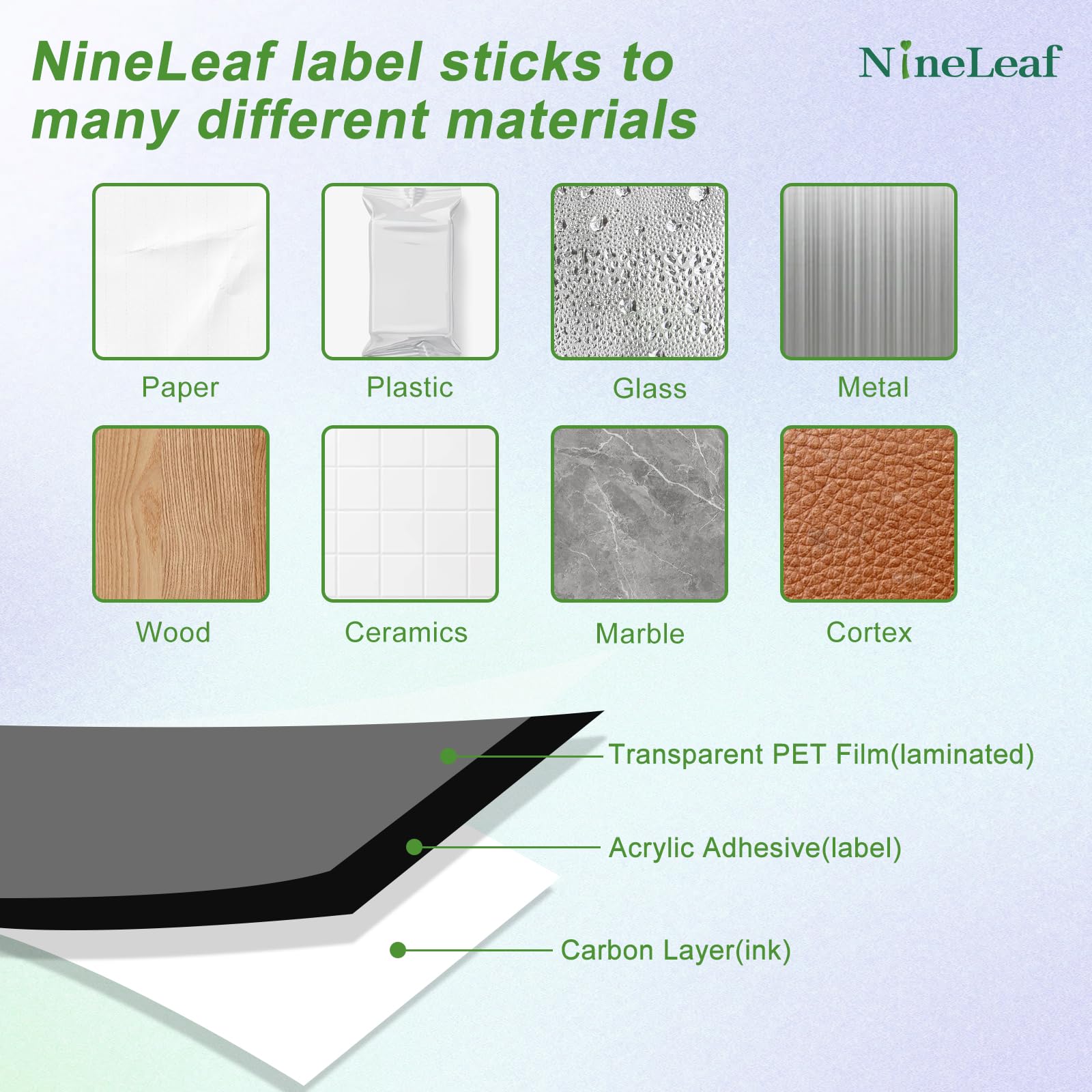 NineLeaf label sticks to many different materials

NineLeaf

Paper

Plastic

Glass

Metal

Wood

Ceramics

Marble

Cortex

Transparent PET Film(laminated)

Acrylic Adhesive(label)

Carbon Layer(ink)